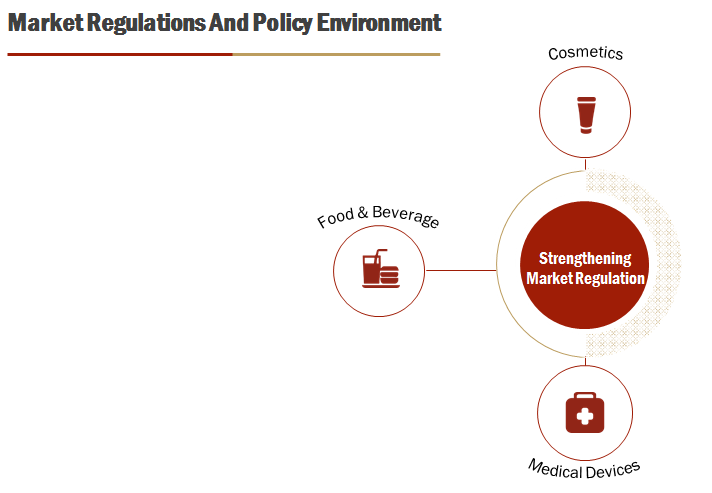 Market Regulations And Policy Environment

Cosmetics

Food & Beverage

Strengthening Market Regulation

Medical Devices